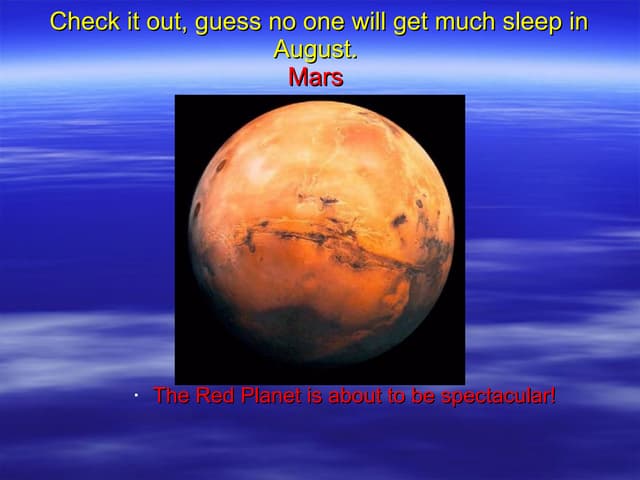 Check it out, guess no one will get much sleep in August.
Mars

• The Red Planet is about to be spectacular!